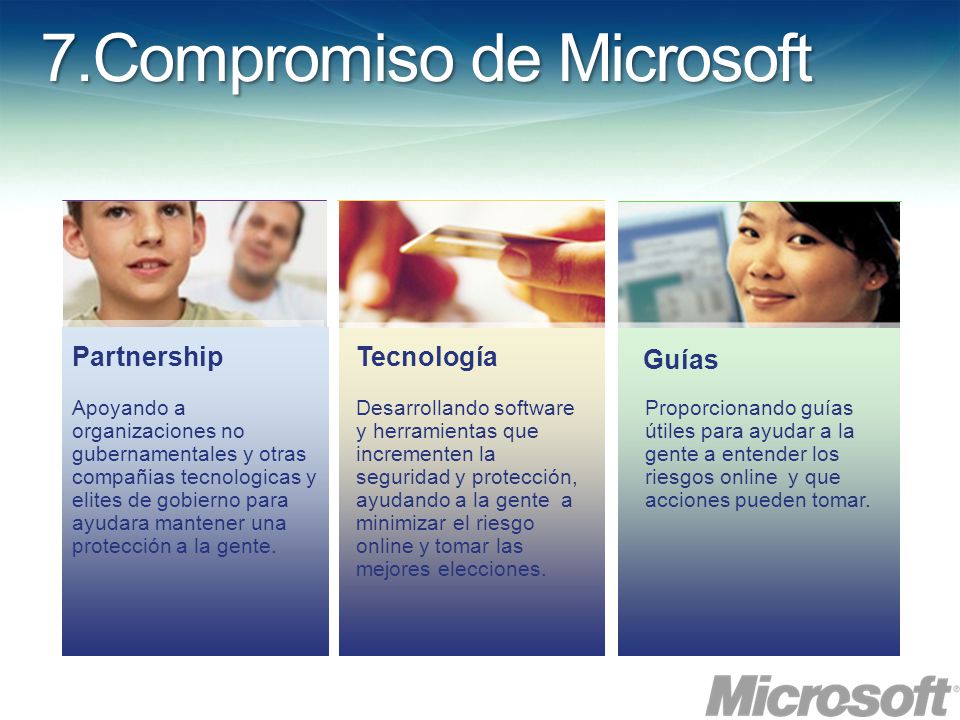 7.Compromiso de Microsoft

Partnership

Apoyando a organizaciones no gubernamentales y otras compañias tecnologicas y elites de gobierno para ayudara mantener una protección a la gente.

Tecnología

Desarrollando software y herramientas que incrementen la seguridad y protección, ayudando a la gente a minimizar el riesgo online y tomar las mejores elecciones.

Guías

Proporcionando guías útiles para ayudar a la gente a entender los riesgos online y que acciones pueden tomar.

Microsoft®